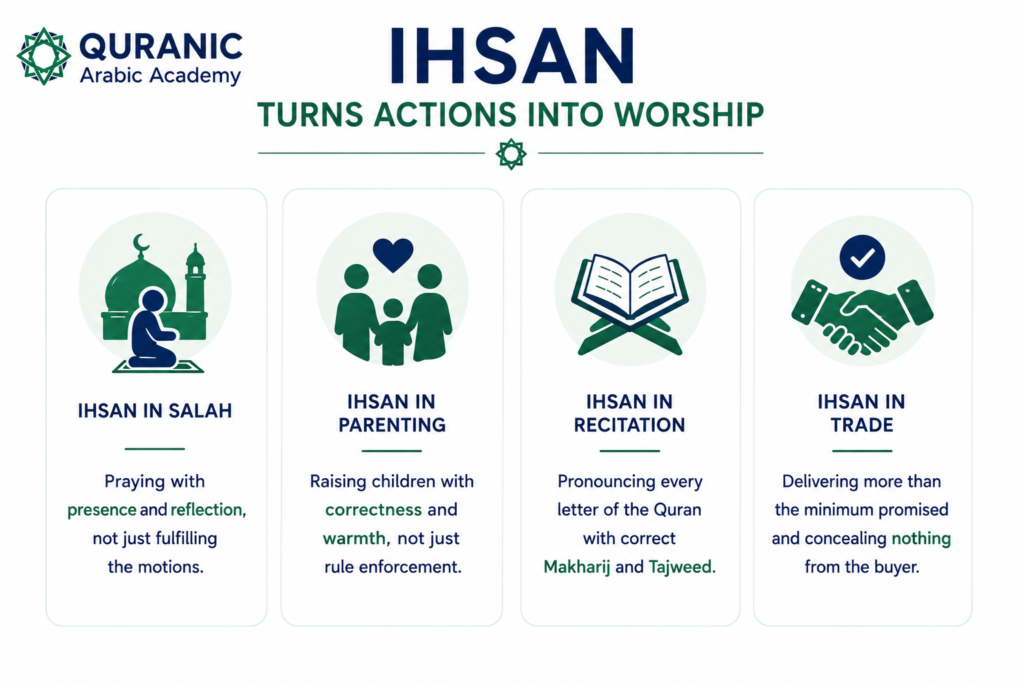 QURANIC
Arabic Academy

IHSAN
TURNS ACTIONS INTO WORSHIP

IHSAN IN SALAH

Praying with presence and reflection, not just fulfilling the motions.

IHSAN IN PARENTING

Raising children with correctness and warmth, not just rule enforcement.

IHSAN IN RECITATION

Pronouncing every letter of the Quran with correct Makharij and Tajweed.

IHSAN IN TRADE

Delivering more than the minimum promised and concealing nothing from the buyer.